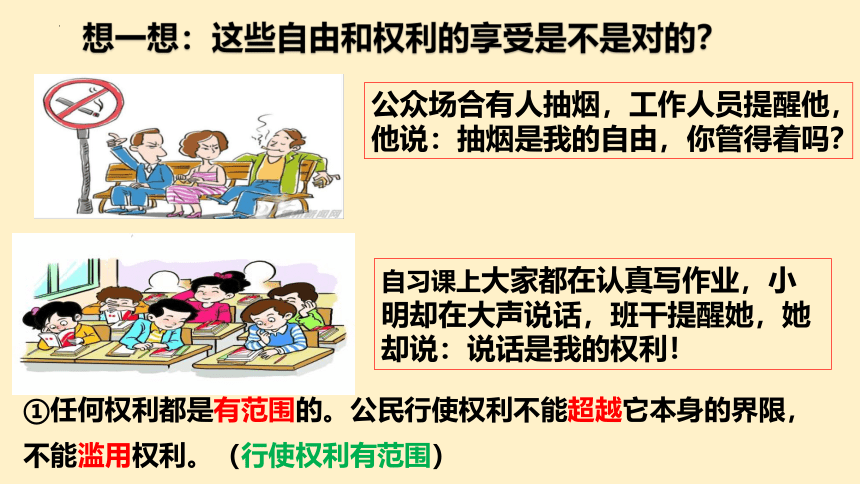 想一想：这些自由和权利的享受是不是对的？

公众场合有人抽烟，工作人员提醒他，他说：抽烟是我的自由，你管得着吗？

自习课上大家都在认真写作业，小明却在大声说话，班干提醒她，她却说：说话是我的权利！

①任何权利都是有范围的。公民行使权利不能超越它本身的界限，不能滥用权利。（行使权利有范围）